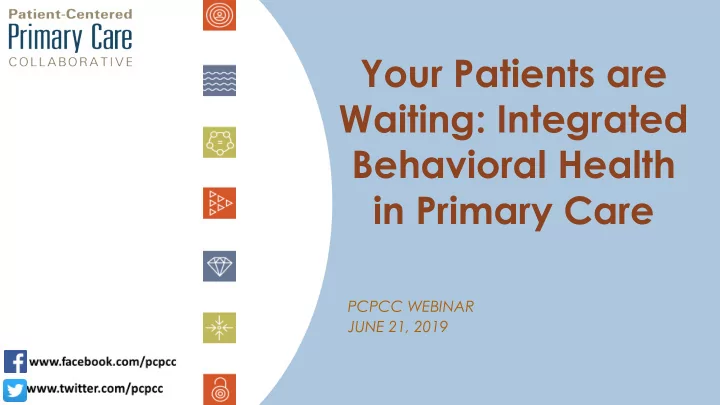 Patient-Centered
Primary Care
COLLABORATIVE

Your Patients are Waiting: Integrated Behavioral Health in Primary Care

PCPCC WEBINAR
JUNE 21, 2019

www.facebook.com/pcpcc
www.twitter.com/pcpcc